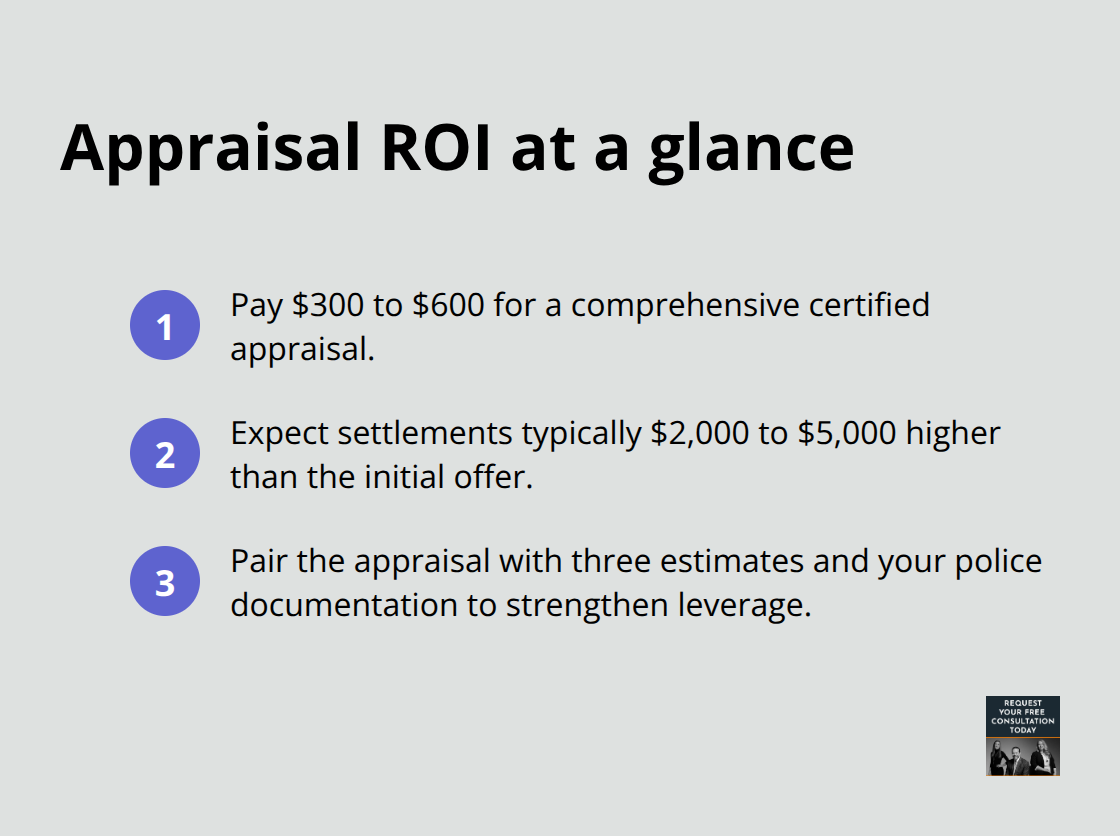 Appraisal ROI at a glance

1 Pay \$300 to \$600 for a comprehensive certified appraisal.

2 Expect settlements typically \$2,000 to \$5,000 higher than the initial offer.

3 Pair the appraisal with three estimates and your police documentation to strengthen leverage.

REQUEST YOUR FREE CONSULTATION TODAY